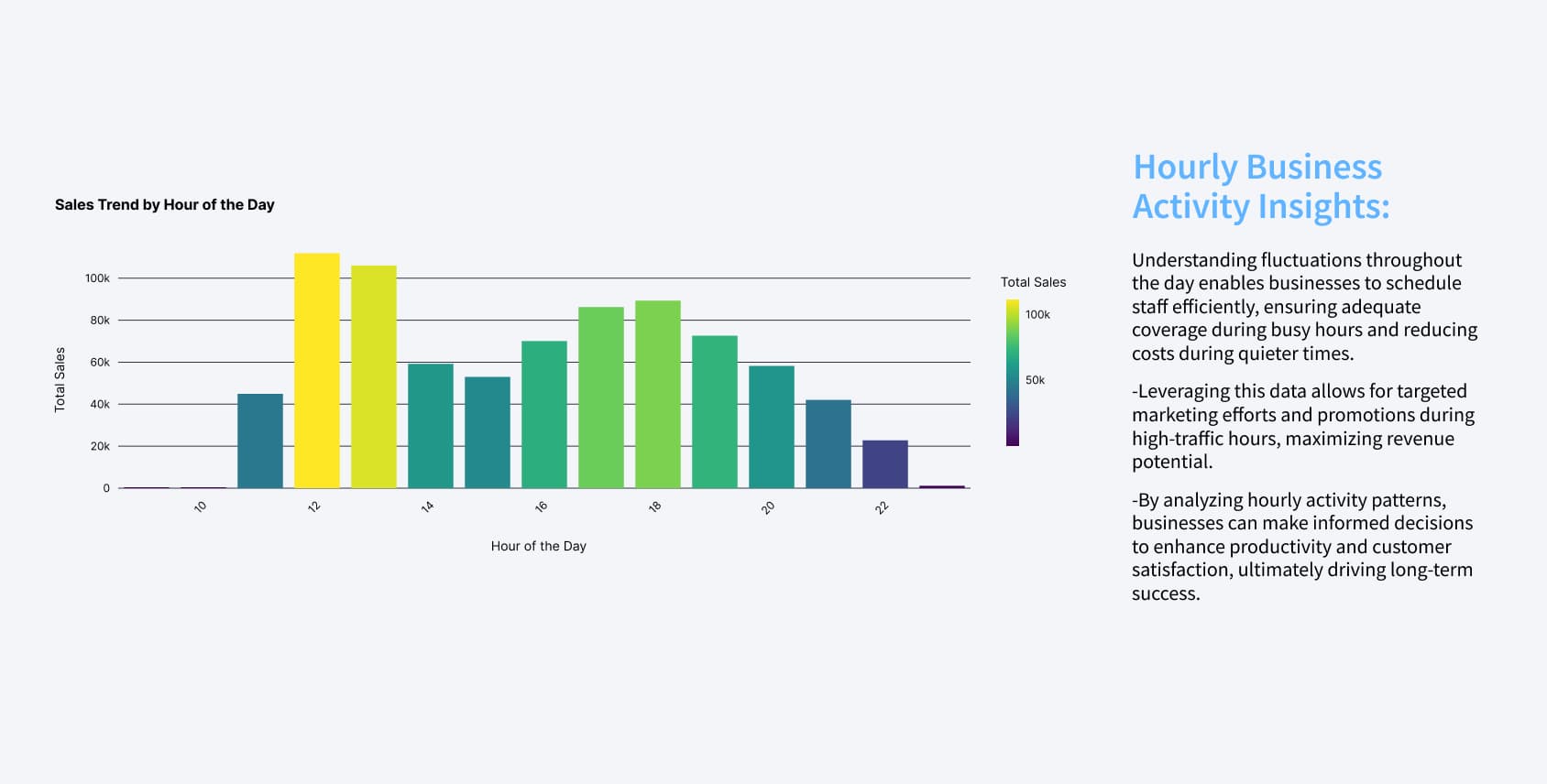 Sales Trend by Hour of the Day

Total Sales

100k
80k
60k
40k
20k
0

10
12
14
16
18
20
22

Hour of the Day

Total Sales
100k
50k

Hourly Business Activity Insights:

Understanding fluctuations throughout the day enables businesses to schedule staff efficiently, ensuring adequate coverage during busy hours and reducing costs during quieter times.

-Leveraging this data allows for targeted marketing efforts and promotions during high-traffic hours, maximizing revenue potential.

-By analyzing hourly activity patterns, businesses can make informed decisions to enhance productivity and customer satisfaction, ultimately driving long-term success.